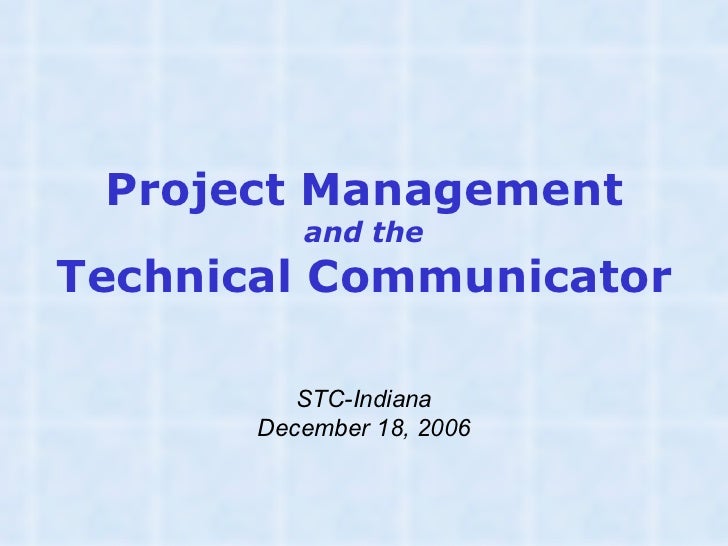 Project Management
and the
Technical Communicator

STC-Indiana
December 18, 2006